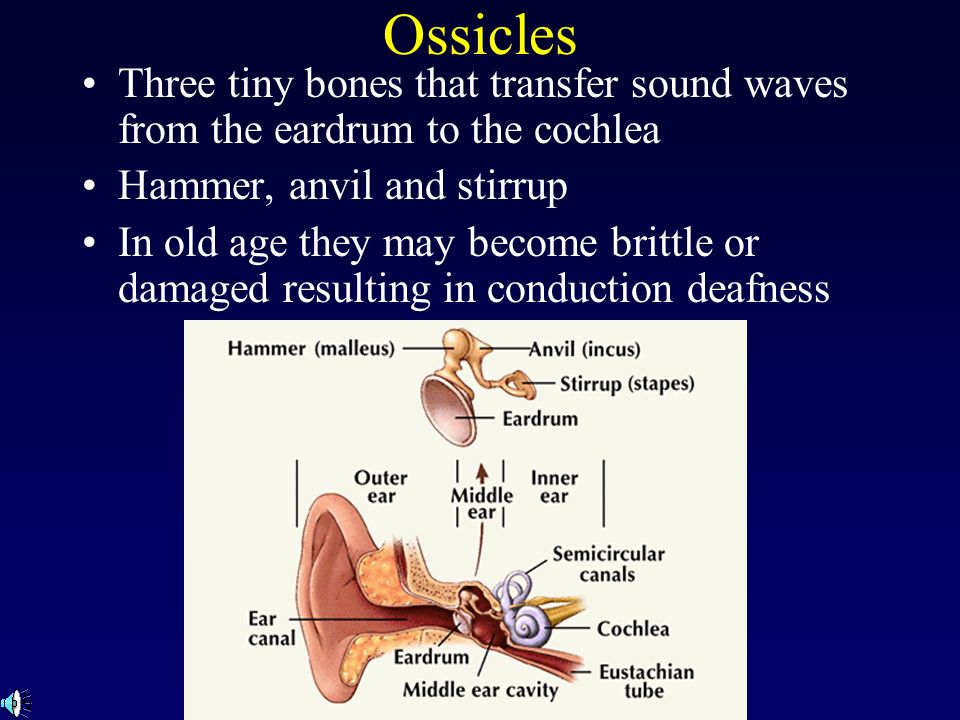 Ossicles

• Three tiny bones that transfer sound waves from the eardrum to the cochlea
• Hammer, anvil and stirrup
• In old age they may become brittle or damaged resulting in conduction deafness

Hammer (malleus)
Anvil (incus)
Stirrup (stapes)
Eardrum
Outer ear
Middle ear
Inner ear
Semicircular canals
Ear canal
Cochlea
Eardrum
Eustachian tube
Middle ear cavity